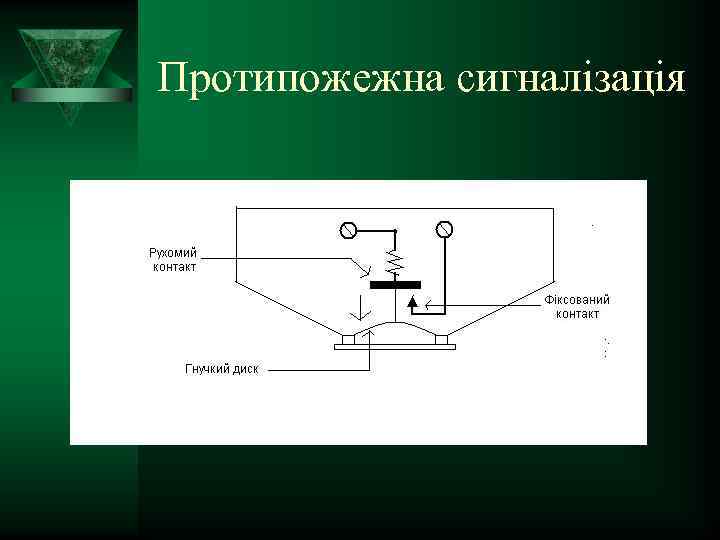 Протипожежна сигналізація

Рухомий контакт

Фіксований контакт

Гнучкий диск